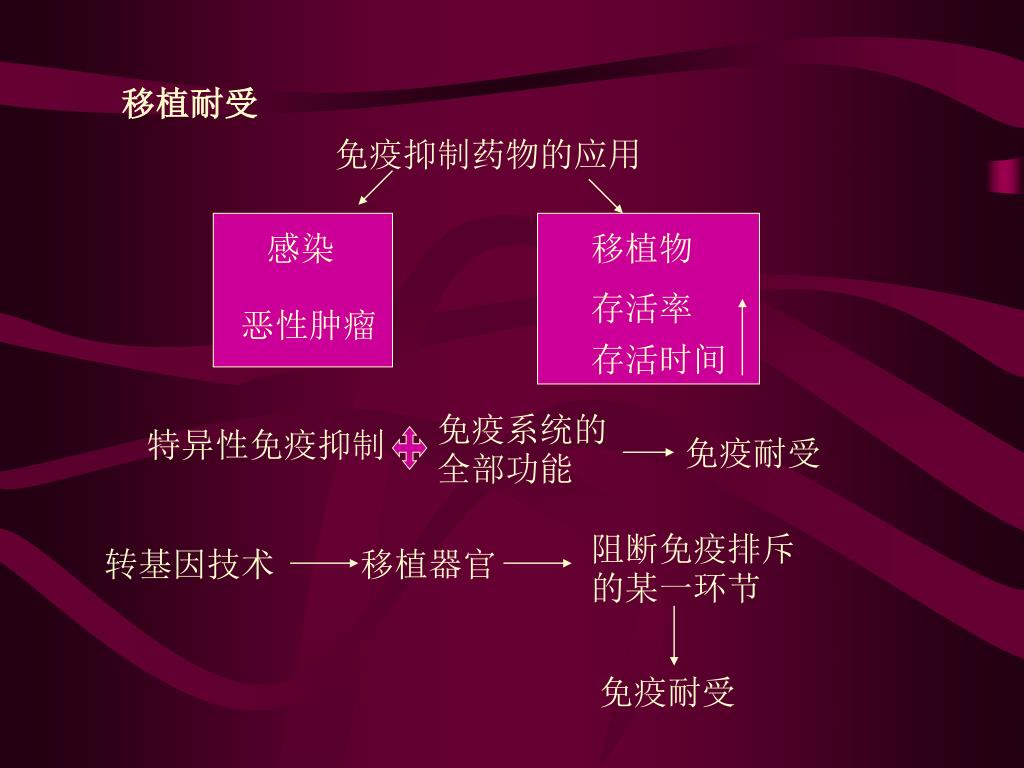 移植耐受

免疫抑制药物的应用

感染
恶性肿瘤

移植物
存活率
存活时间

特异性免疫抑制 免疫系统的全部功能 免疫耐受

转基因技术 移植器官 阻断免疫排斥的某一环节

免疫耐受